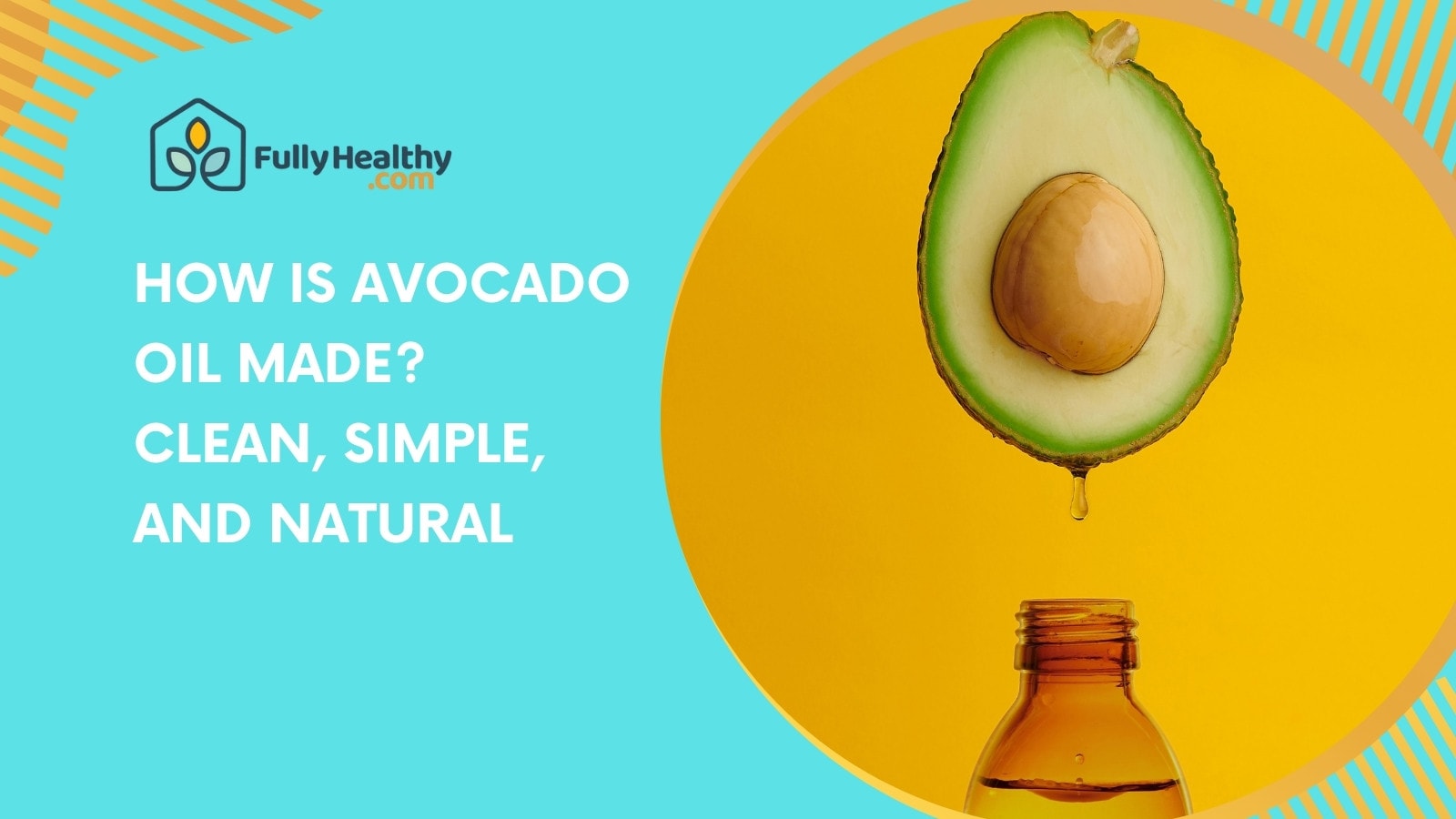 FullyHealthy
.com

HOW IS AVOCADO OIL MADE? CLEAN, SIMPLE, AND NATURAL